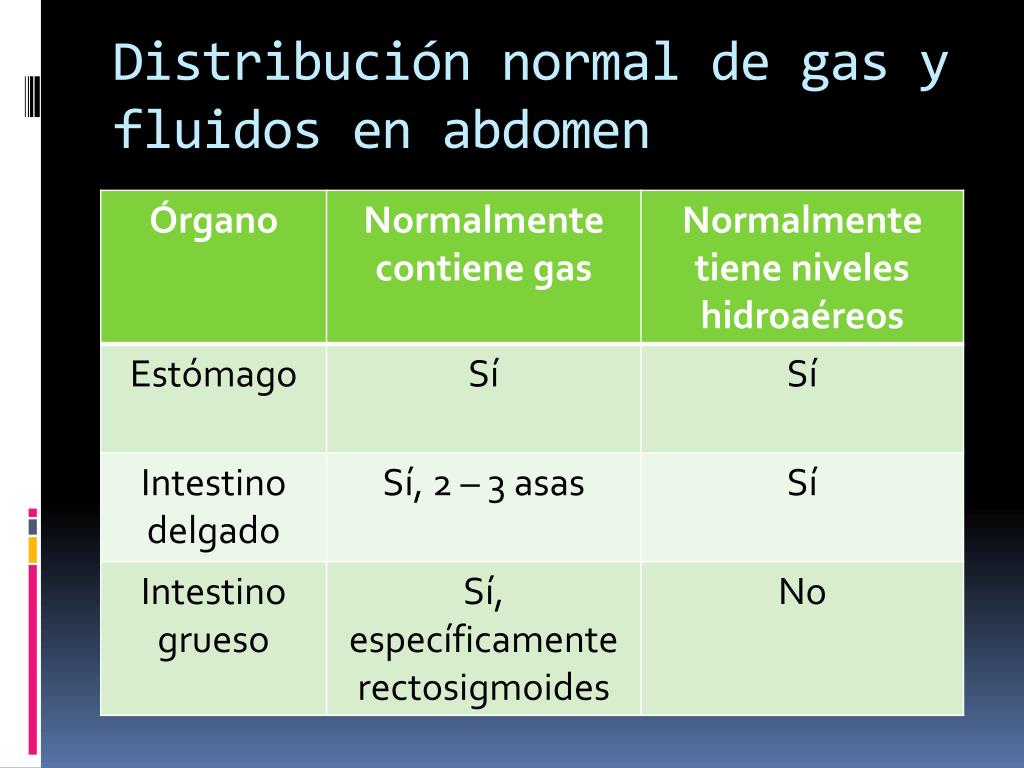 Distribución normal de gas y fluidos en abdomen

| Órgano | Normalmente contiene gas | Normalmente tiene niveles hidroaéreos |
|---|---|---|
| Estómago | Sí | Sí |
| Intestino delgado | Sí, 2 – 3 asas | Sí |
| Intestino grueso | Sí, específicamente rectosigmoides | No |